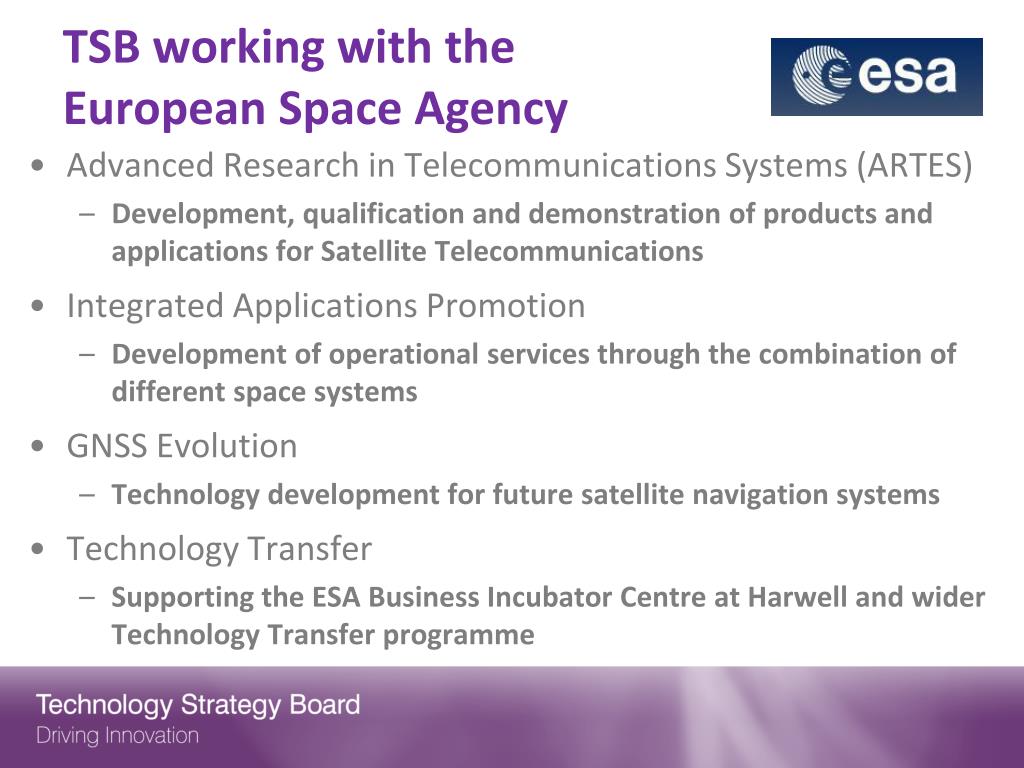 TSB working with the European Space Agency

esa

• Advanced Research in Telecommunications Systems (ARTES)
– Development, qualification and demonstration of products and applications for Satellite Telecommunications

• Integrated Applications Promotion
– Development of operational services through the combination of different space systems

• GNSS Evolution
– Technology development for future satellite navigation systems

• Technology Transfer
– Supporting the ESA Business Incubator Centre at Harwell and wider Technology Transfer programme

Technology Strategy Board
Driving Innovation